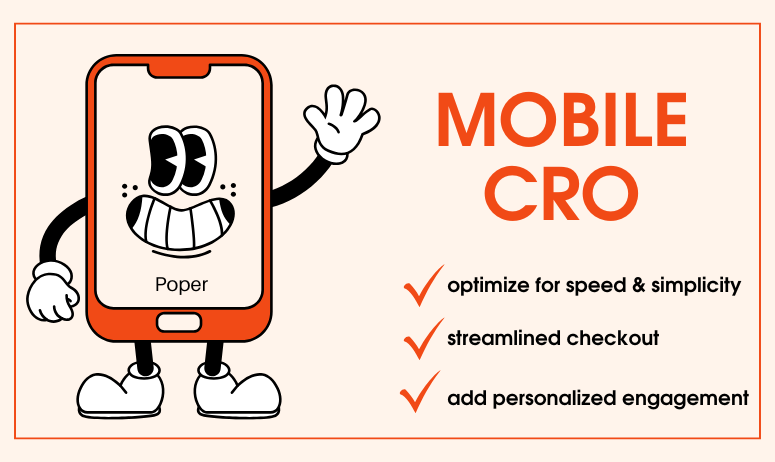 Poper

MOBILE CRO

optimize for speed & simplicity

streamlined checkout

add personalized engagement